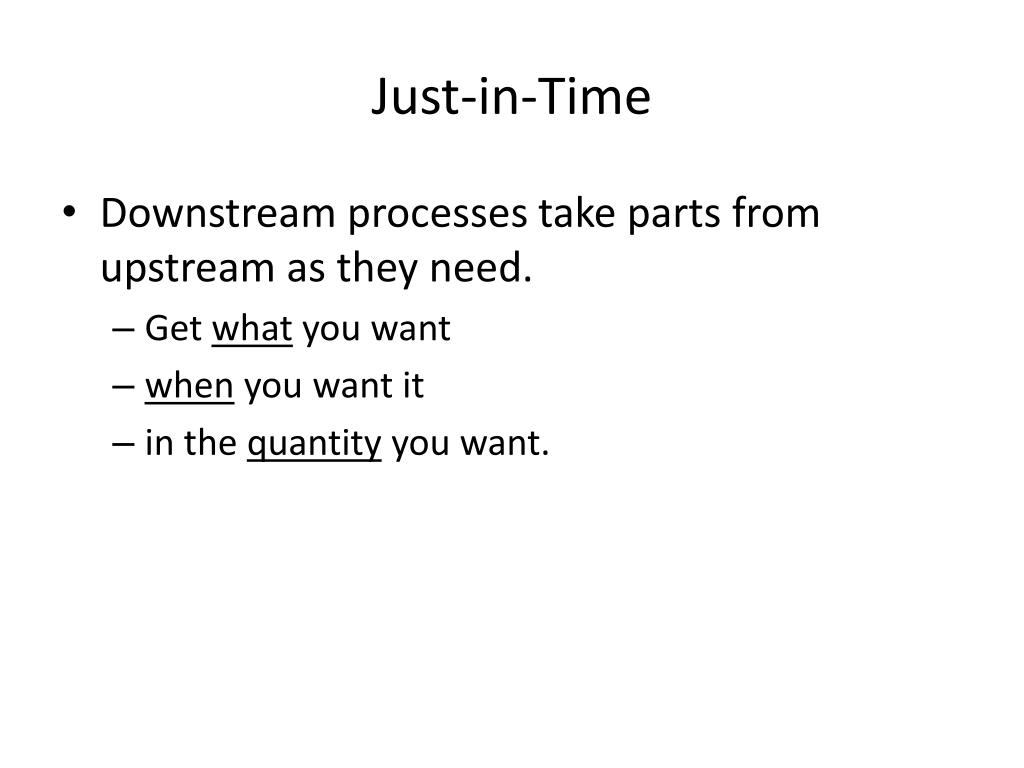 Just-in-Time

• Downstream processes take parts from upstream as they need.
– Get what you want
– when you want it
– in the quantity you want.